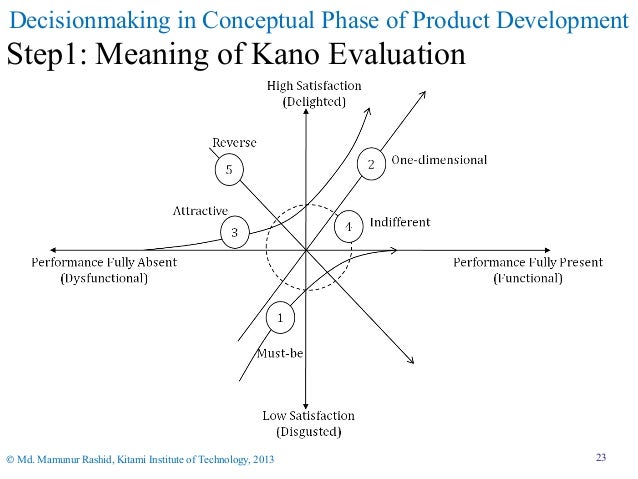 Decisionmaking in Conceptual Phase of Product Development

Step1: Meaning of Kano Evaluation

High Satisfaction
(Delighted)

Reverse

5

2

One-dimensional

Attractive

3

4

Indifferent

Performance Fully Absent
(Dysfunctional)

Performance Fully Present
(Functional)

1

Must-be

Low Satisfaction
(Disgusted)

© Md. Mamunur Rashid, Kitami Institute of Technology, 2013

23